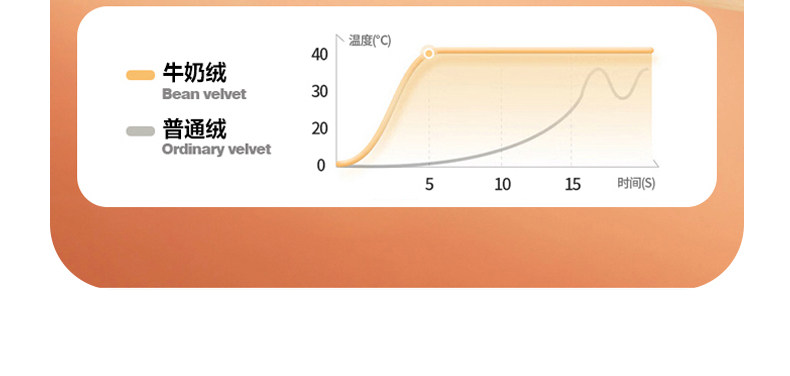 牛奶绒
Bean velvet

普通绒
Ordinary velvet

温度(°C)

40
30
20
0

5
10
15
时间(S)